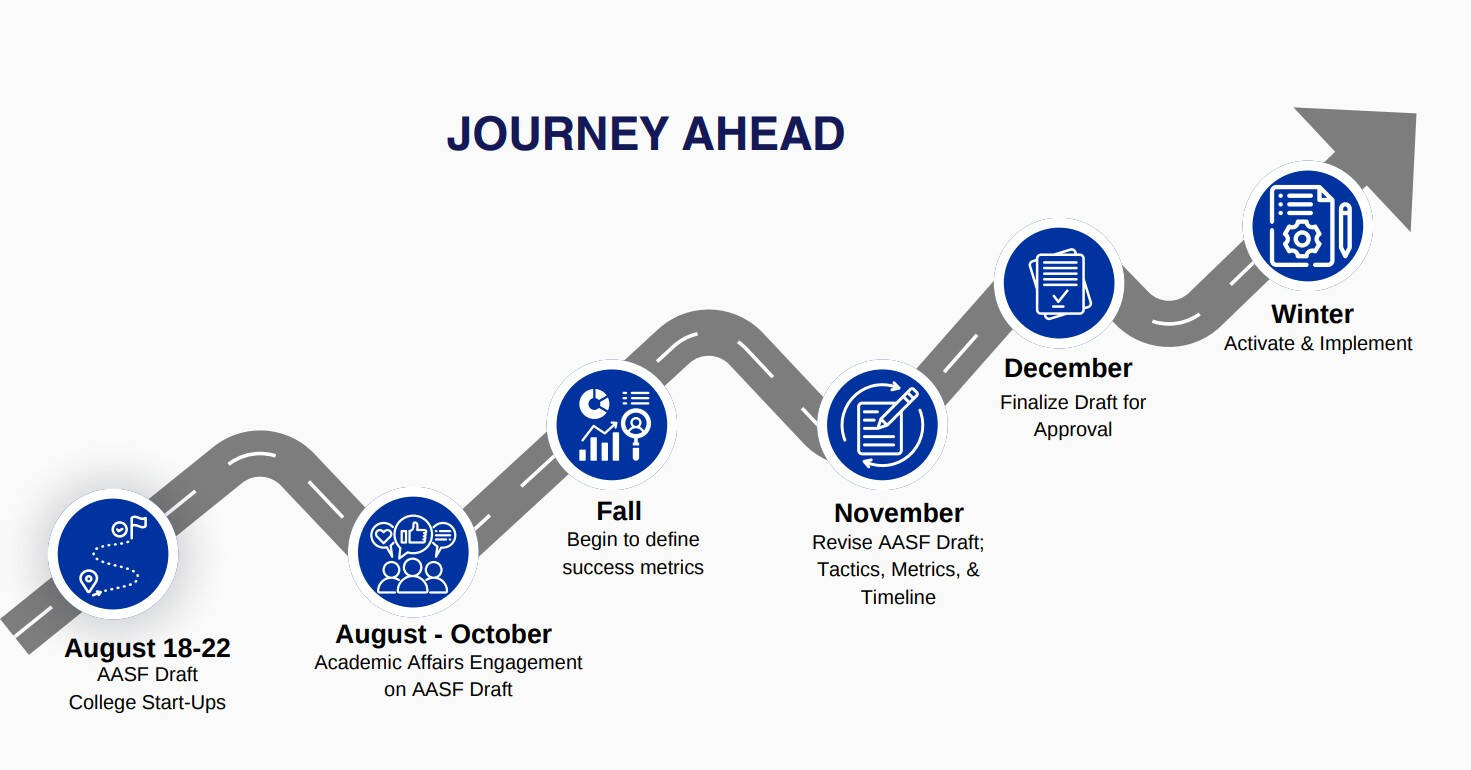 JOURNEY AHEAD

August 18-22
AASF Draft
College Start-Ups

August - October
Academic Affairs Engagement on AASF Draft

Fall
Begin to define success metrics

November
Revise AASF Draft; Tactics, Metrics, & Timeline

December
Finalize Draft for Approval

Winter
Activate & Implement